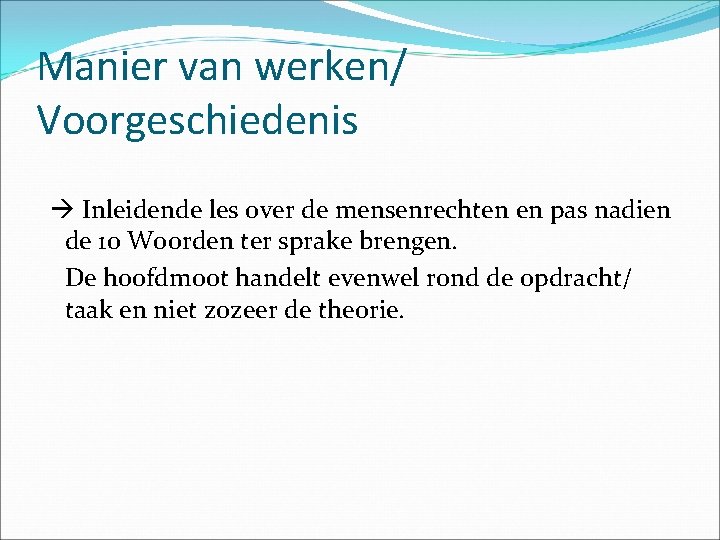 Manier van werken/ Voorgeschiedenis

→ Inleidende les over de mensenrechten en pas nadien de 10 Woorden ter sprake brengen.

De hoofdmoot handelt evenwel rond de opdracht/ taak en niet zozeer de theorie.